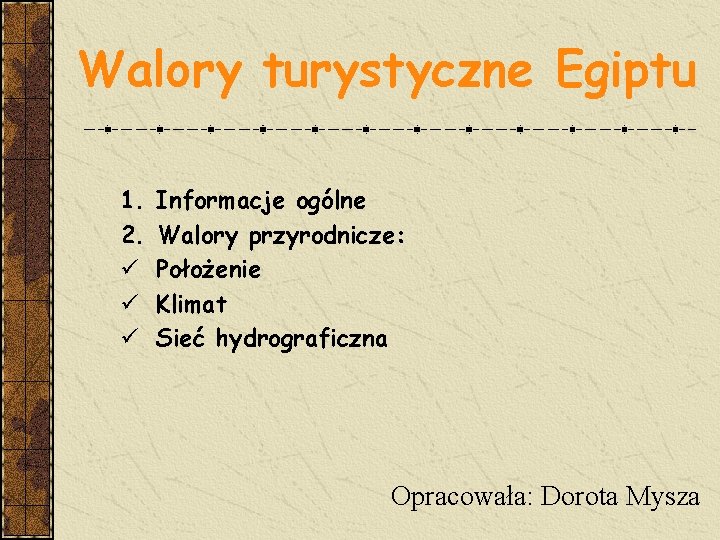 Walory turystyczne Egiptu

1. Informacje ogólne
2. Walory przyrodnicze:
✓ Położenie
✓ Klimat
✓ Sieć hydrograficzna

Opracowała: Dorota Mysza